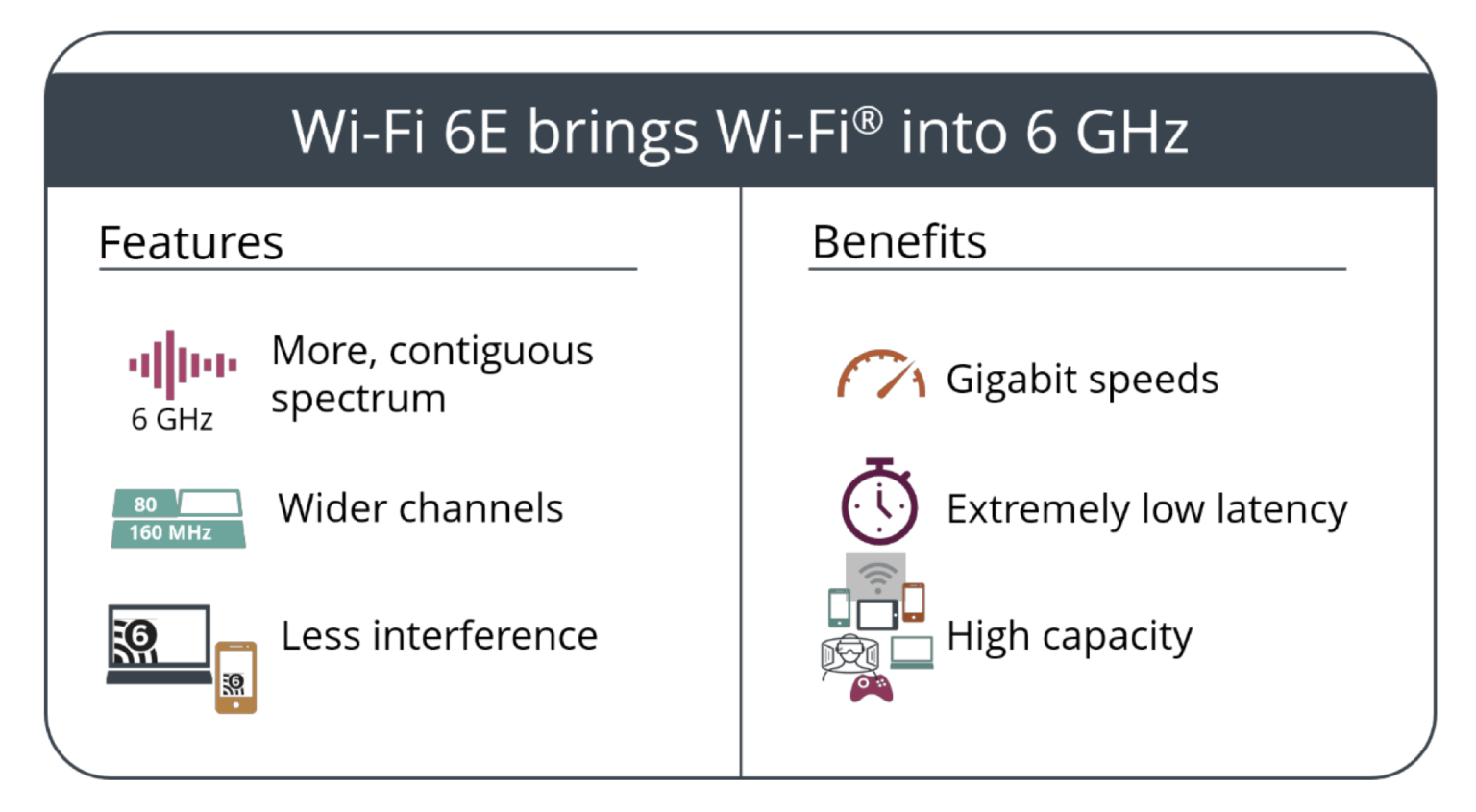 Wi-Fi 6E brings Wi-Fi® into 6 GHz

Features

6 GHz

More, contiguous spectrum

80

160 MHz

Wider channels

6

6

Less interference

Benefits

Gigabit speeds

Extremely low latency

High capacity